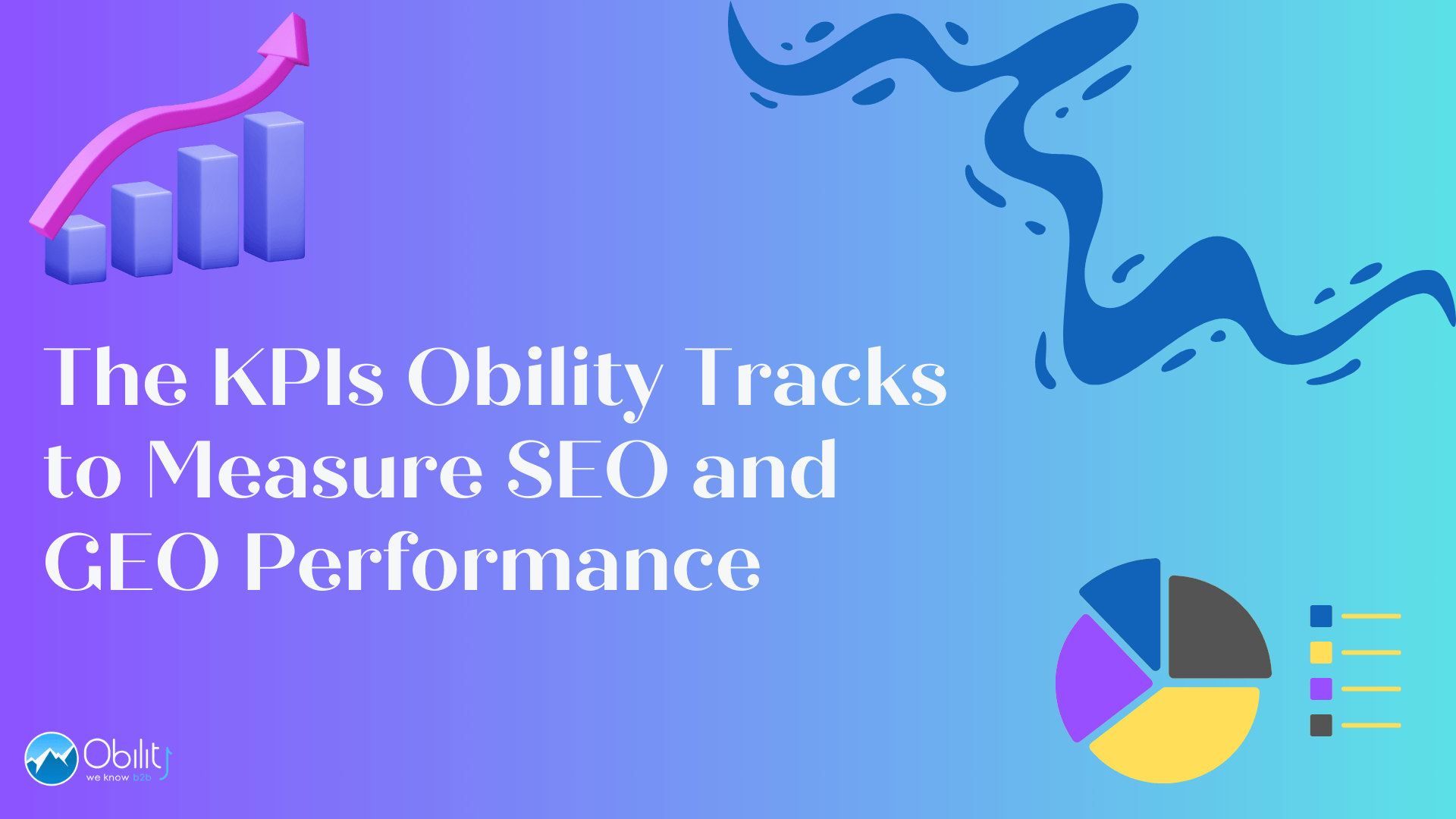 The KPIs Obility Tracks to Measure SEO and GEO Performance

Obility
we know b2b